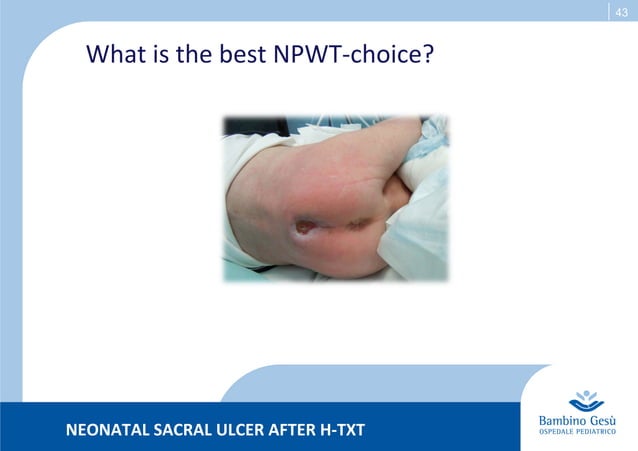 43

What is the best NPWT-choice?

NEONATAL SACRAL ULCER AFTER H-TXT

Bambino Gesù
OSPEDALE PEDIATRICO